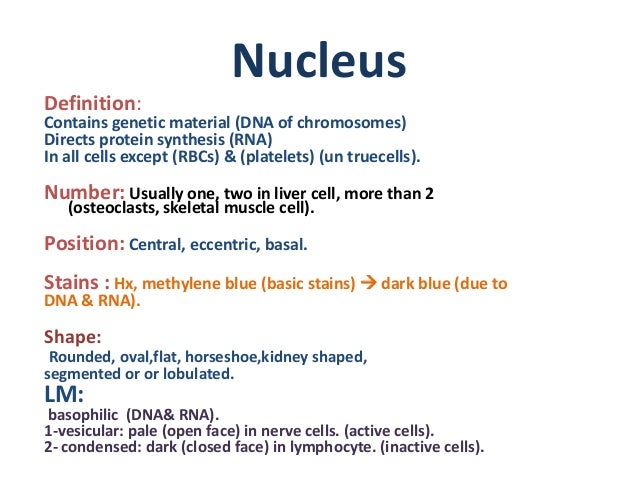 Nucleus

Definition:
Contains genetic material (DNA of chromosomes)
Directs protein synthesis (RNA)
In all cells except (RBCs) & (platelets) (un truecells).

Number: Usually one, two in liver cell, more than 2 (osteoclasts, skeletal muscle cell).

Position: Central, eccentric, basal.

Stains : Hx, methylene blue (basic stains) → dark blue (due to DNA & RNA).

Shape:
Rounded, oval,flat, horseshoe,kidney shaped, segmented or or lobulated.

LM:
basophilic (DNA& RNA).
1-vesicular: pale (open face) in nerve cells. (active cells).
2- condensed: dark (closed face) in lymphocyte. (inactive cells).